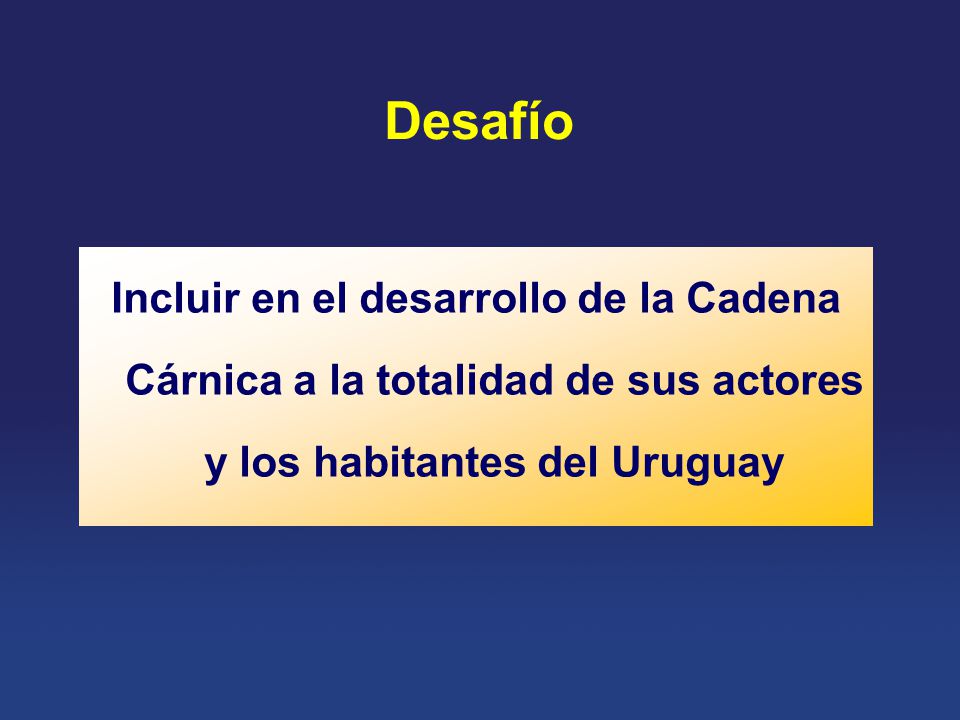 Desafío

Incluir en el desarrollo de la Cadena Cárnica a la totalidad de sus actores y los habitantes del Uruguay